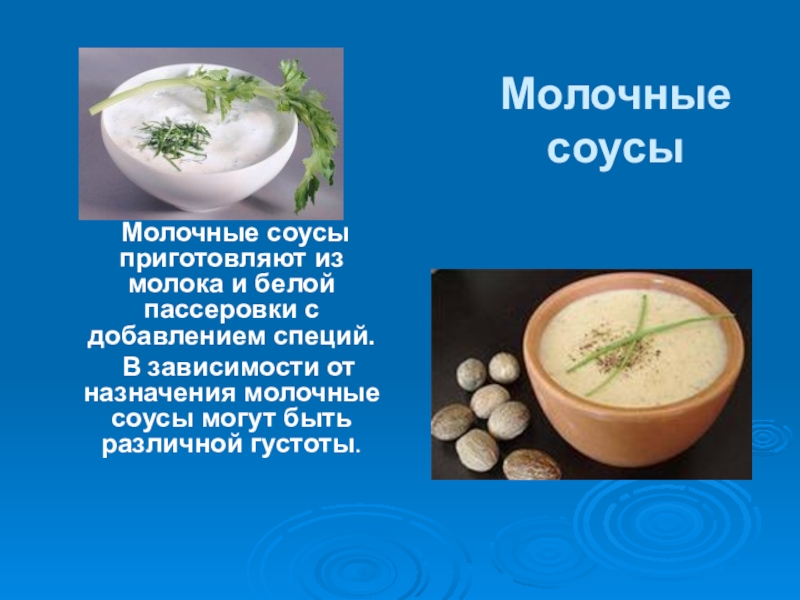 Молочные соусы

Молочные соусы приготовляют из молока и белой пассеровки с добавлением специй.

В зависимости от назначения молочные соусы могут быть различной густоты.